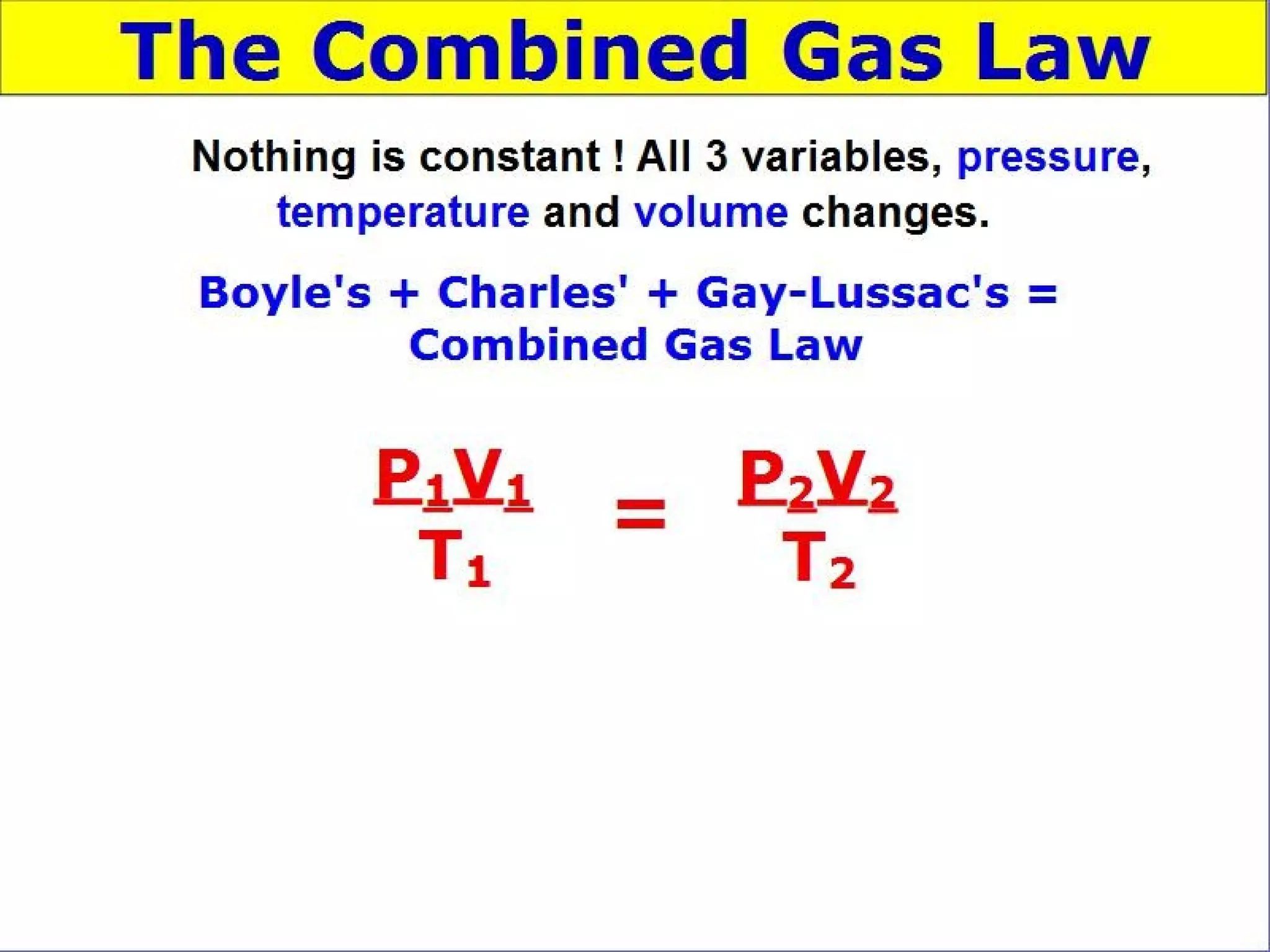 The Combined Gas Law

Nothing is constant ! All 3 variables, pressure, temperature and volume changes.

Boyle's + Charles' + Gay-Lussac's = Combined Gas Law

$\frac{P_1V_1}{T_1} = \frac{P_2V_2}{T_2}$